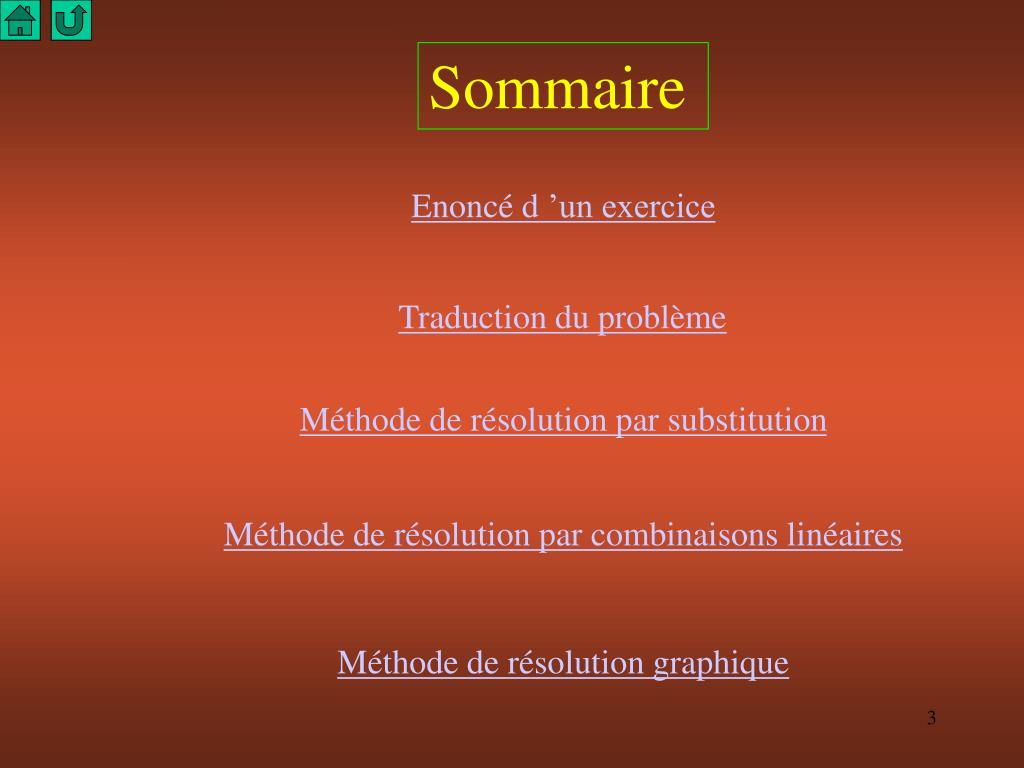 Sommaire

Enoncé d ’un exercice

Traduction du problème

Méthode de résolution par substitution

Méthode de résolution par combinaisons linéaires

Méthode de résolution graphique

3